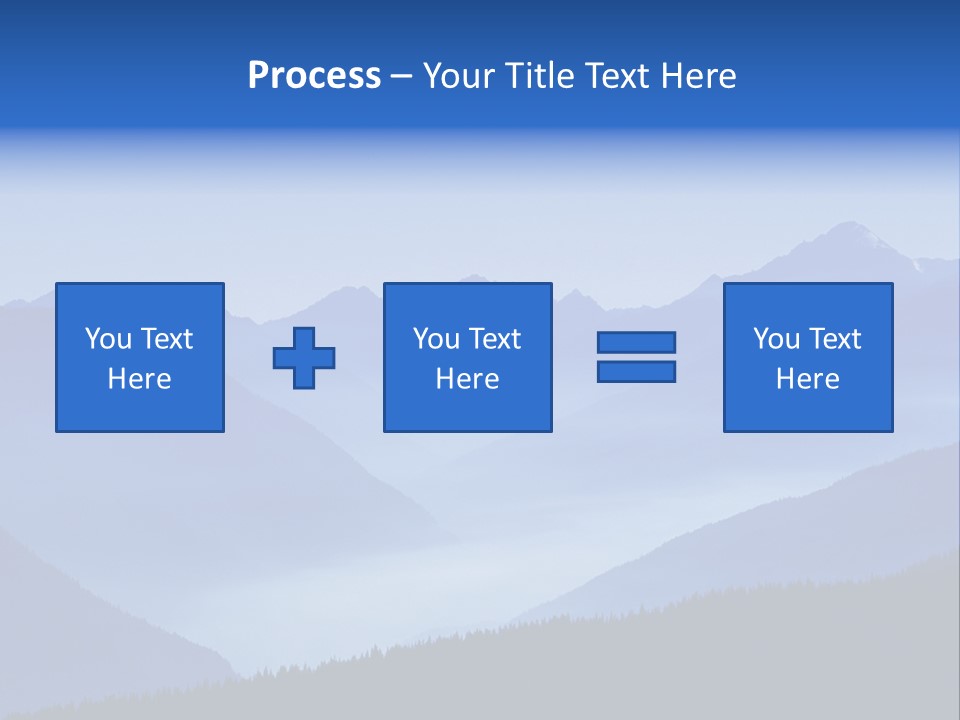 Process – Your Title Text Here

You Text Here

You Text Here

You Text Here